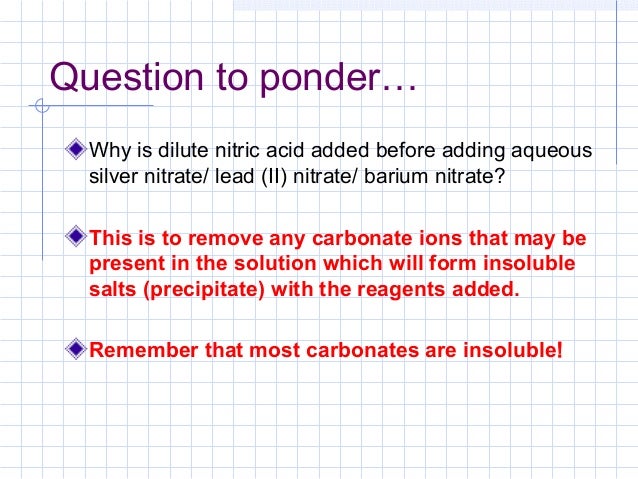 Question to ponder…

Why is dilute nitric acid added before adding aqueous silver nitrate/ lead (II) nitrate/ barium nitrate?

This is to remove any carbonate ions that may be present in the solution which will form insoluble salts (precipitate) with the reagents added.

Remember that most carbonates are insoluble!